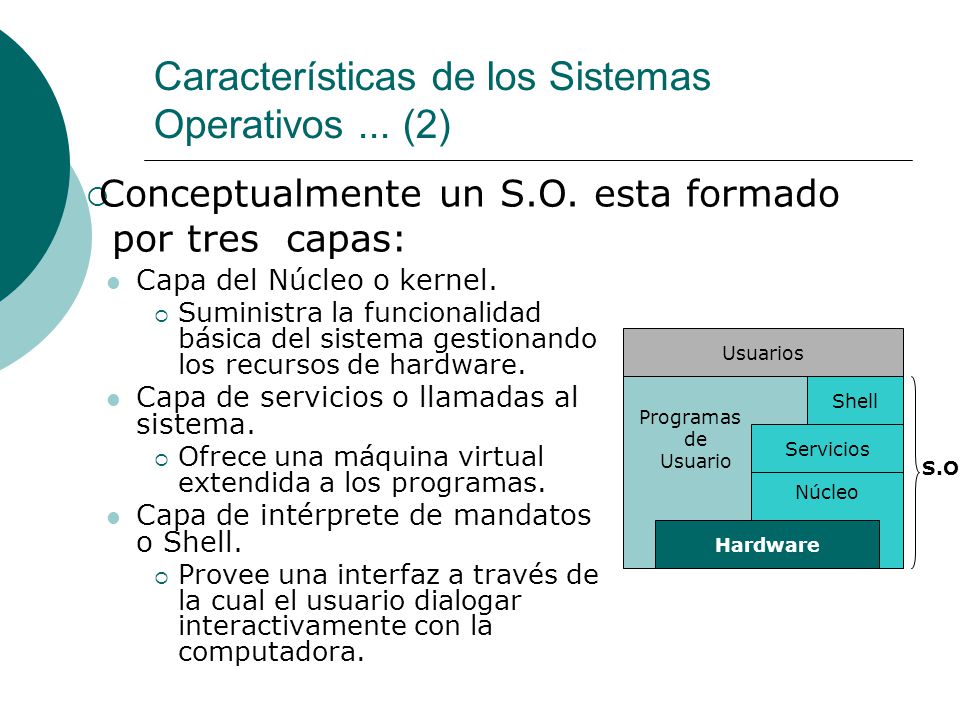 Características de los Sistemas Operativos ... (2)

Conceptualmente un S.O. esta formado por tres capas:

Capa del Núcleo o kernel.

Suministra la funcionalidad básica del sistema gestionando los recursos de hardware.

Capa de servicios o llamadas al sistema.

Ofrece una máquina virtual extendida a los programas.

Capa de intérprete de mandatos o Shell.

Provee una interfaz a través de la cual el usuario dialogar interactivamente con la computadora.

Usuarios

Programas de Usuario

Shell

Servicios

Núcleo

Hardware

S.O